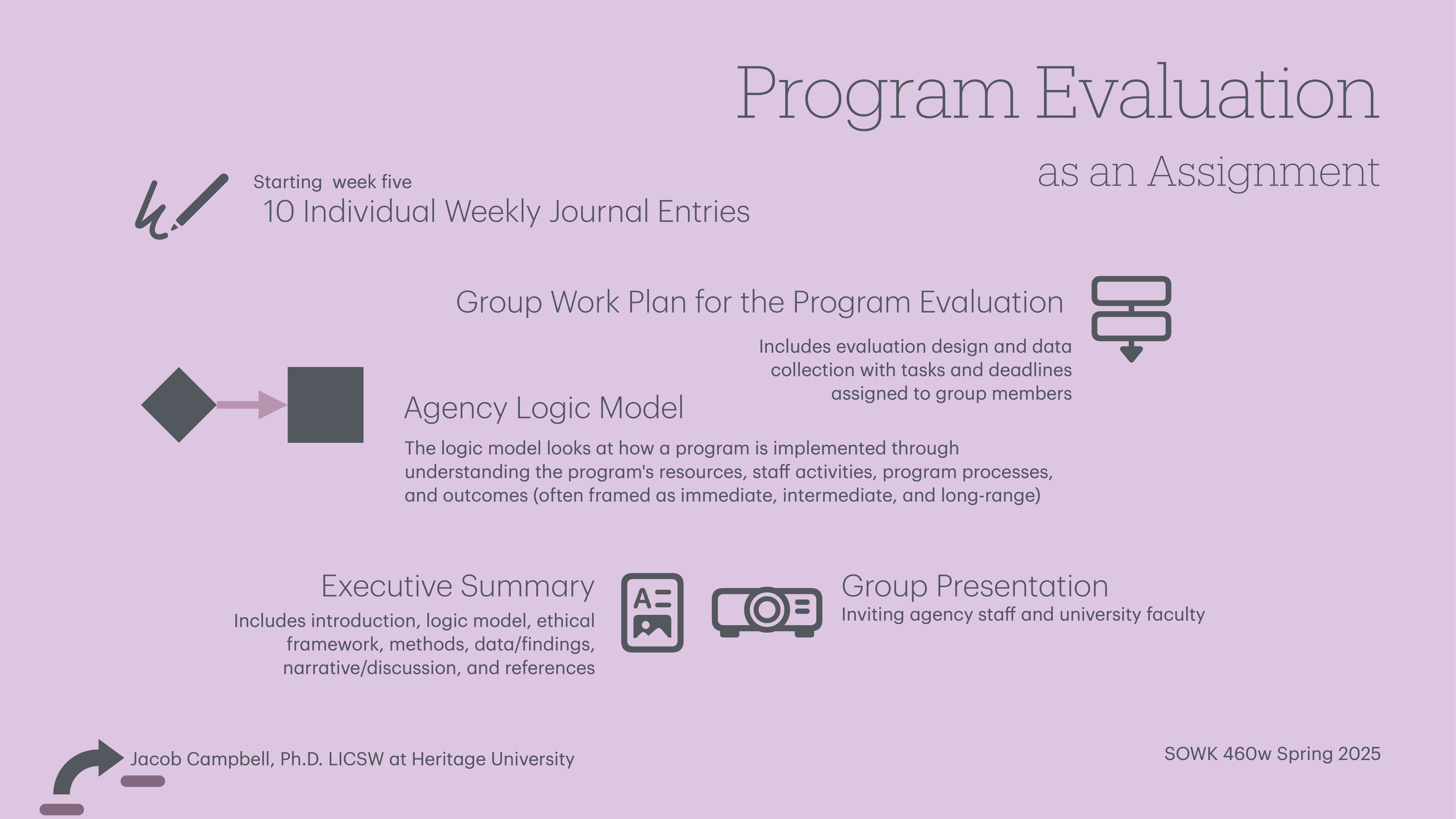 Program Evaluation

as an Assignment

Starting week five

10 Individual Weekly Journal Entries

Group Work Plan for the Program Evaluation

Includes evaluation design and data collection with tasks and deadlines assigned to group members

Agency Logic Model

The logic model looks at how a program is implemented through understanding the program's resources, staff activities, program processes, and outcomes (often framed as immediate, intermediate, and long-range)

Executive Summary

Includes introduction, logic model, ethical framework, methods, data/findings, narrative/discussion, and references

Group Presentation

Inviting agency staff and university faculty

Jacob Campbell, Ph.D. LICSW at Heritage University

SOWK 460w Spring 2025